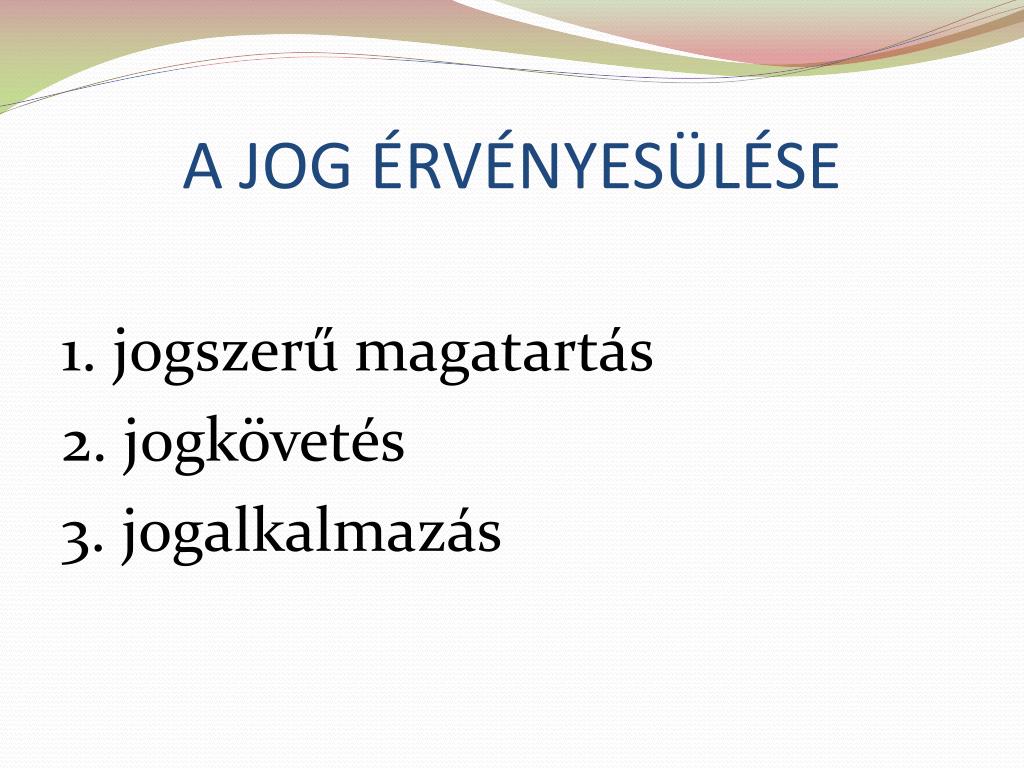 A JOG ÉRVÉNYESÜLÉSE

1. jogszerű magatartás
2. jogkövetés
3. jogalkalmazás